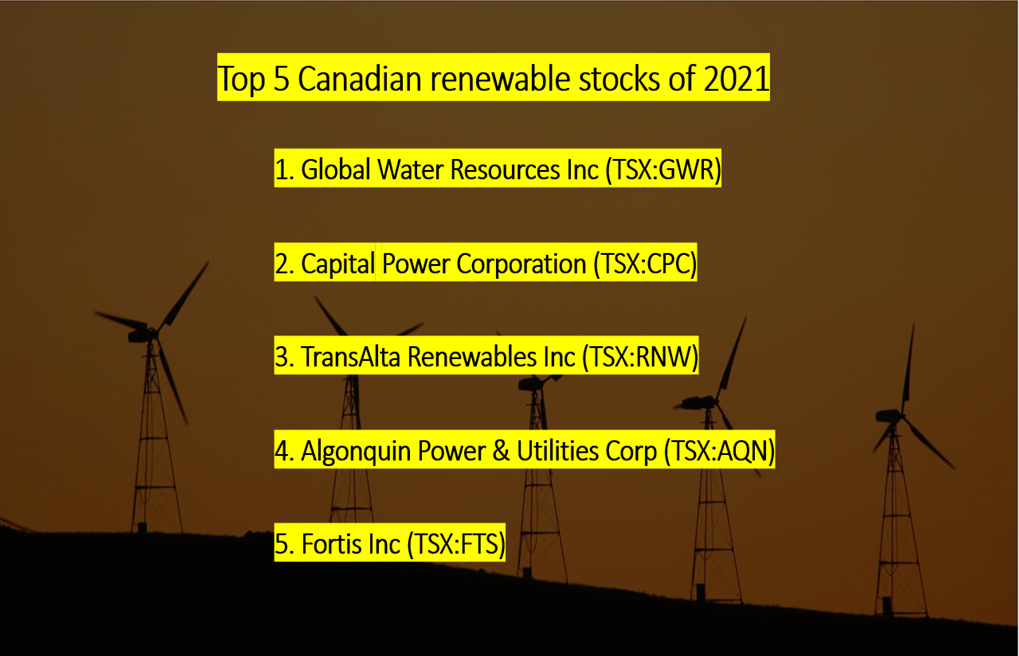 Top 5 Canadian renewable stocks of 2021

1. Global Water Resources Inc (TSX:GWR)

2. Capital Power Corporation (TSX:CPC)

3. TransAlta Renewables Inc (TSX:RNW)

4. Algonquin Power & Utilities Corp (TSX:AQN)

5. Fortis Inc (TSX:FTS)